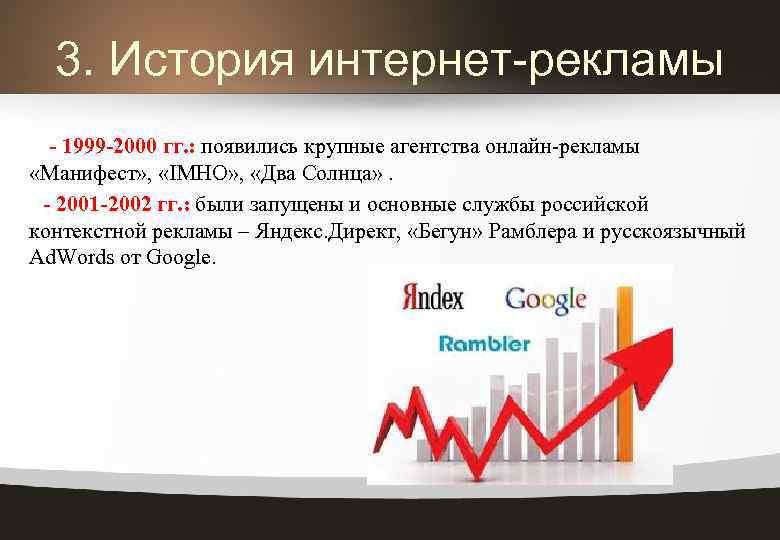 3. История интернет-рекламы

- 1999-2000 гг.: появились крупные агентства онлайн-рекламы «Манифест», «IMHO», «Два Солнца» .

- 2001-2002 гг.: были запущены и основные службы российской контекстной рекламы – Яндекс.Директ, «Бегун» Рамблера и русскоязычный AdWords от Google.

Яndex Google Rambler